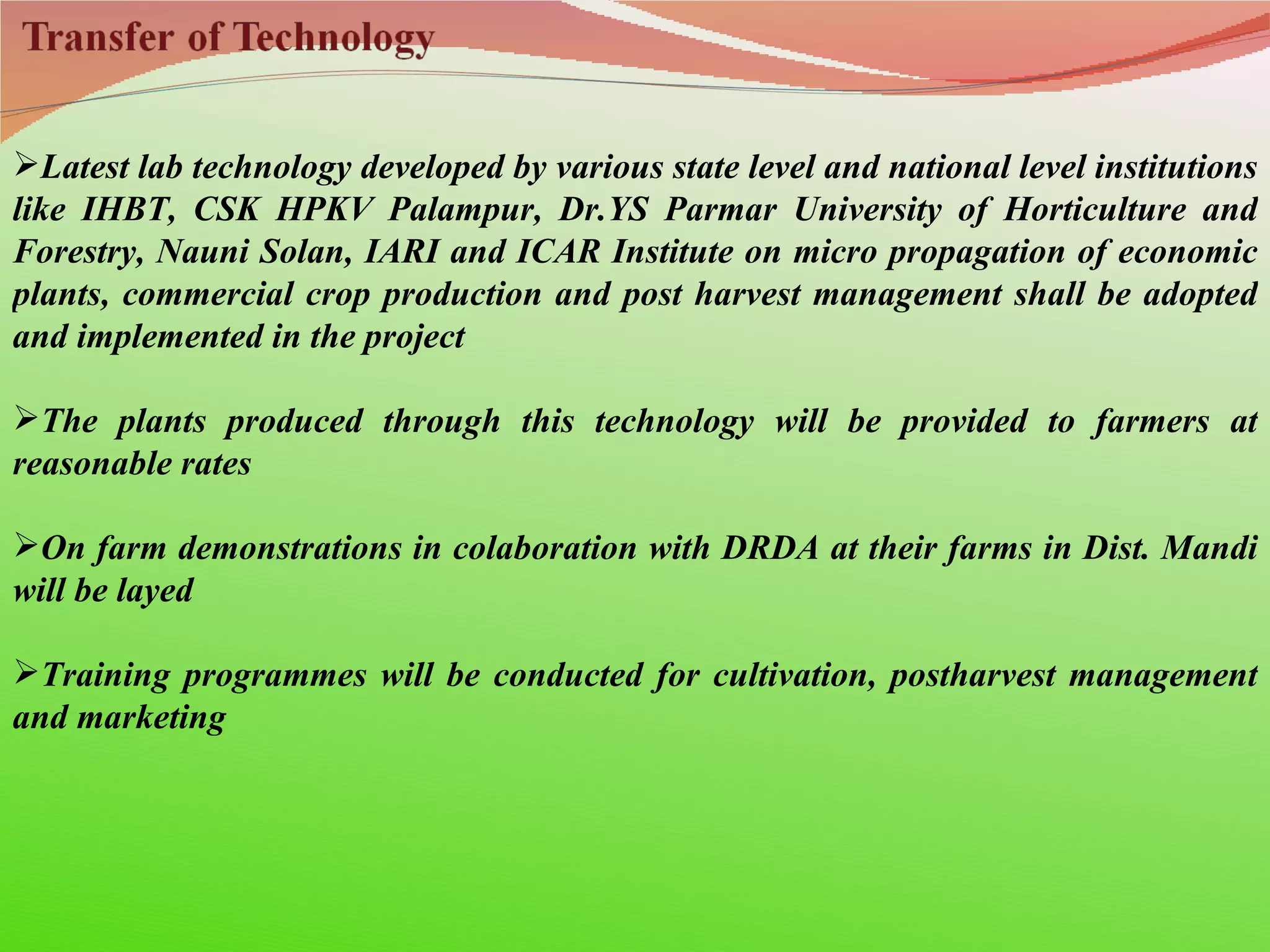 Transfer of Technology

➢Latest lab technology developed by various state level and national level institutions like IHBT, CSK HPKV Palampur, Dr.YS Parmar University of Horticulture and Forestry, Nauni Solan, IARI and ICAR Institute on micro propagation of economic plants, commercial crop production and post harvest management shall be adopted and implemented in the project

➢The plants produced through this technology will be provided to farmers at reasonable rates

➢On farm demonstrations in colaboration with DRDA at their farms in Dist. Mandi will be layed

➢Training programmes will be conducted for cultivation, postharvest management and marketing